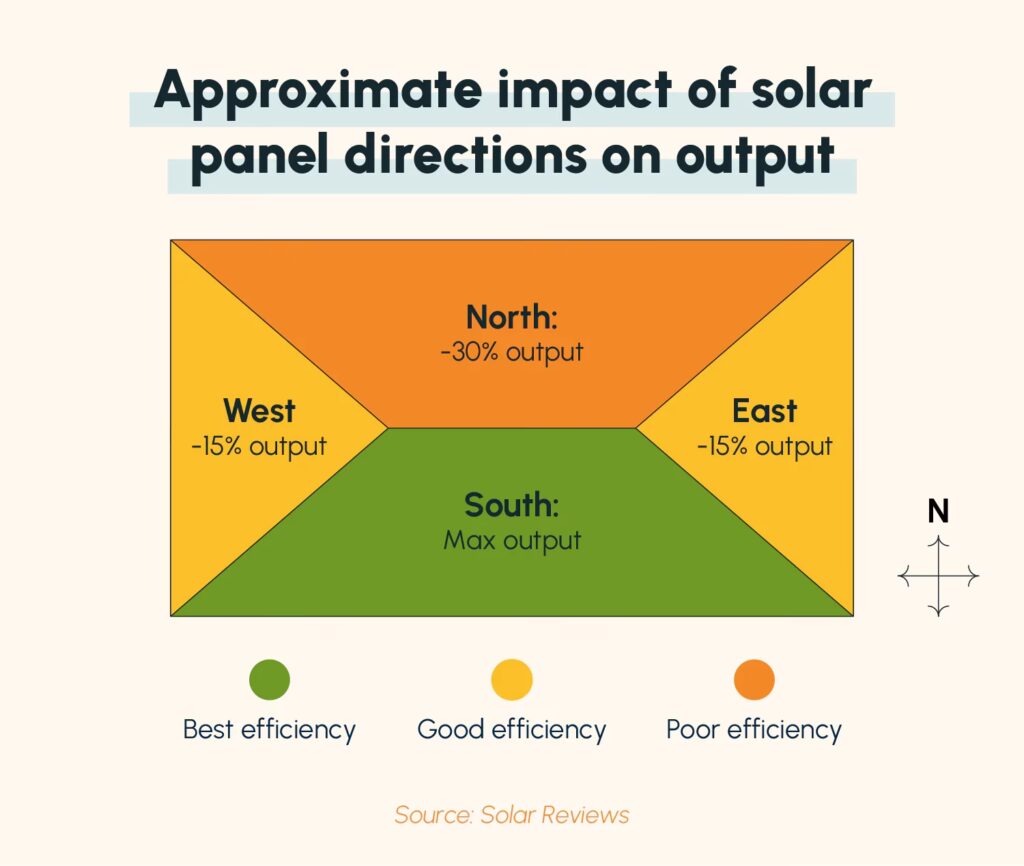 Approximate impact of solar panel directions on output

North:
-30% output

West
-15% output

East
-15% output

South:
Max output

N

Best efficiency
Good efficiency
Poor efficiency

Source: Solar Reviews